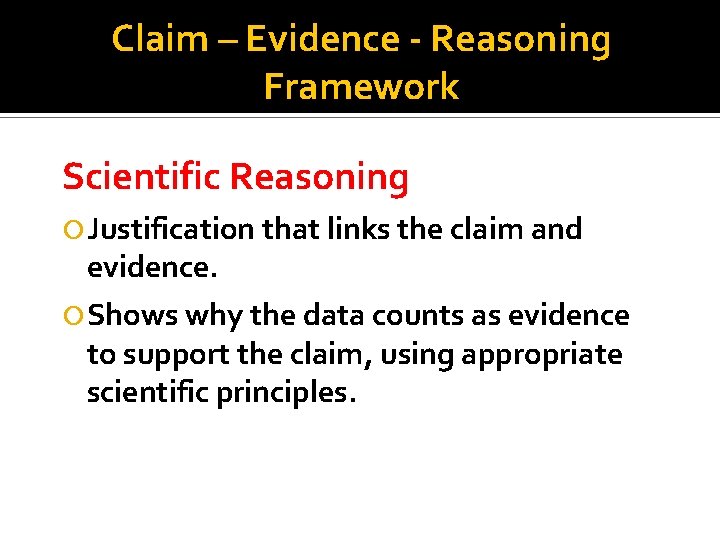 Claim – Evidence - Reasoning Framework

Scientific Reasoning

Justification that links the claim and evidence.

Shows why the data counts as evidence to support the claim, using appropriate scientific principles.